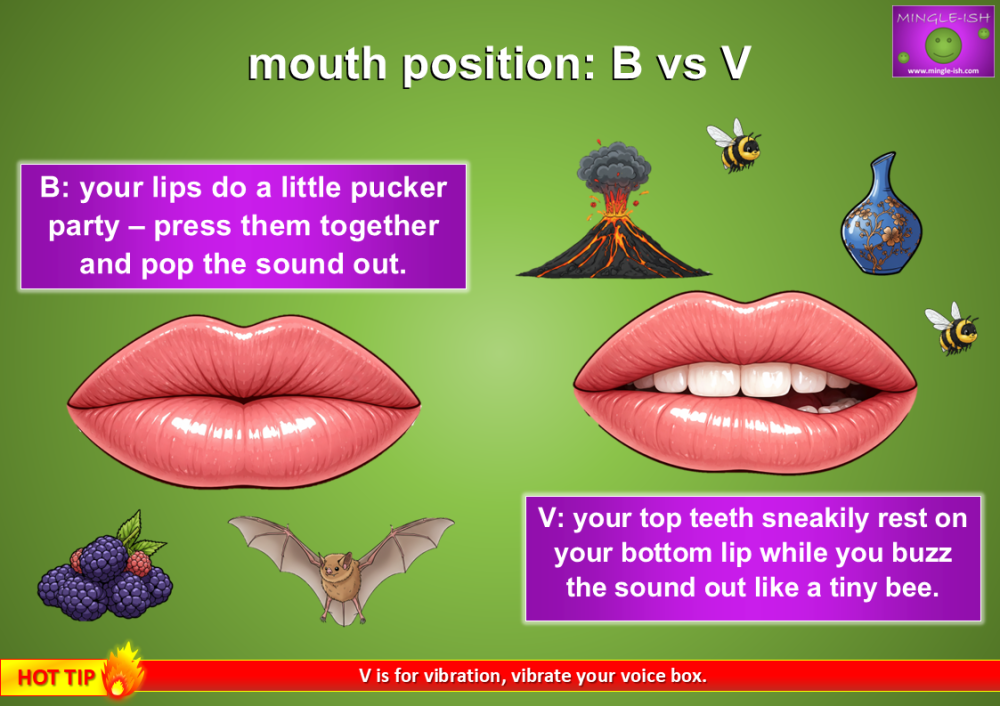 mouth position: B vs V

MINGLE-ISH
www.mingle-ish.com

B: your lips do a little pucker party – press them together and pop the sound out.

V: your top teeth sneakily rest on your bottom lip while you buzz the sound out like a tiny bee.

HOT TIP

V is for vibration, vibrate your voice box.